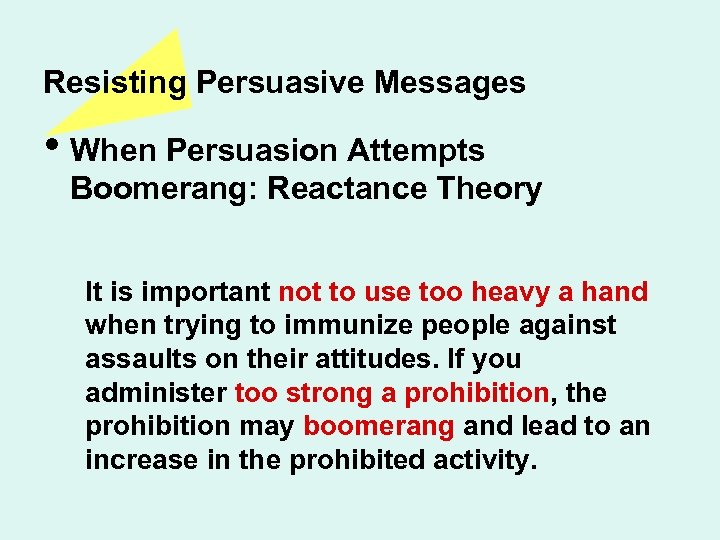 Resisting Persuasive Messages

• When Persuasion Attempts Boomerang: Reactance Theory

It is important not to use too heavy a hand when trying to immunize people against assaults on their attitudes. If you administer too strong a prohibition, the prohibition may boomerang and lead to an increase in the prohibited activity.